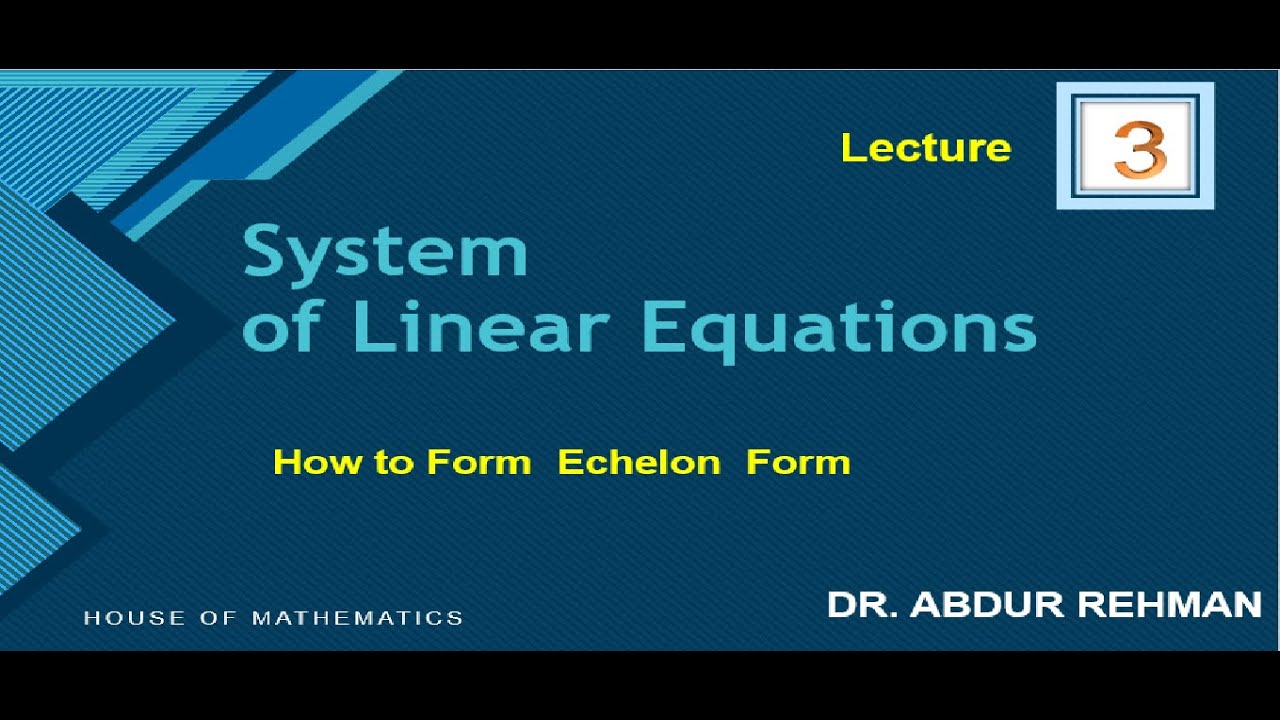 Lecture 3

System of Linear Equations

How to Form Echelon Form

HOUSE OF MATHEMATICS

DR. ABDUR REHMAN